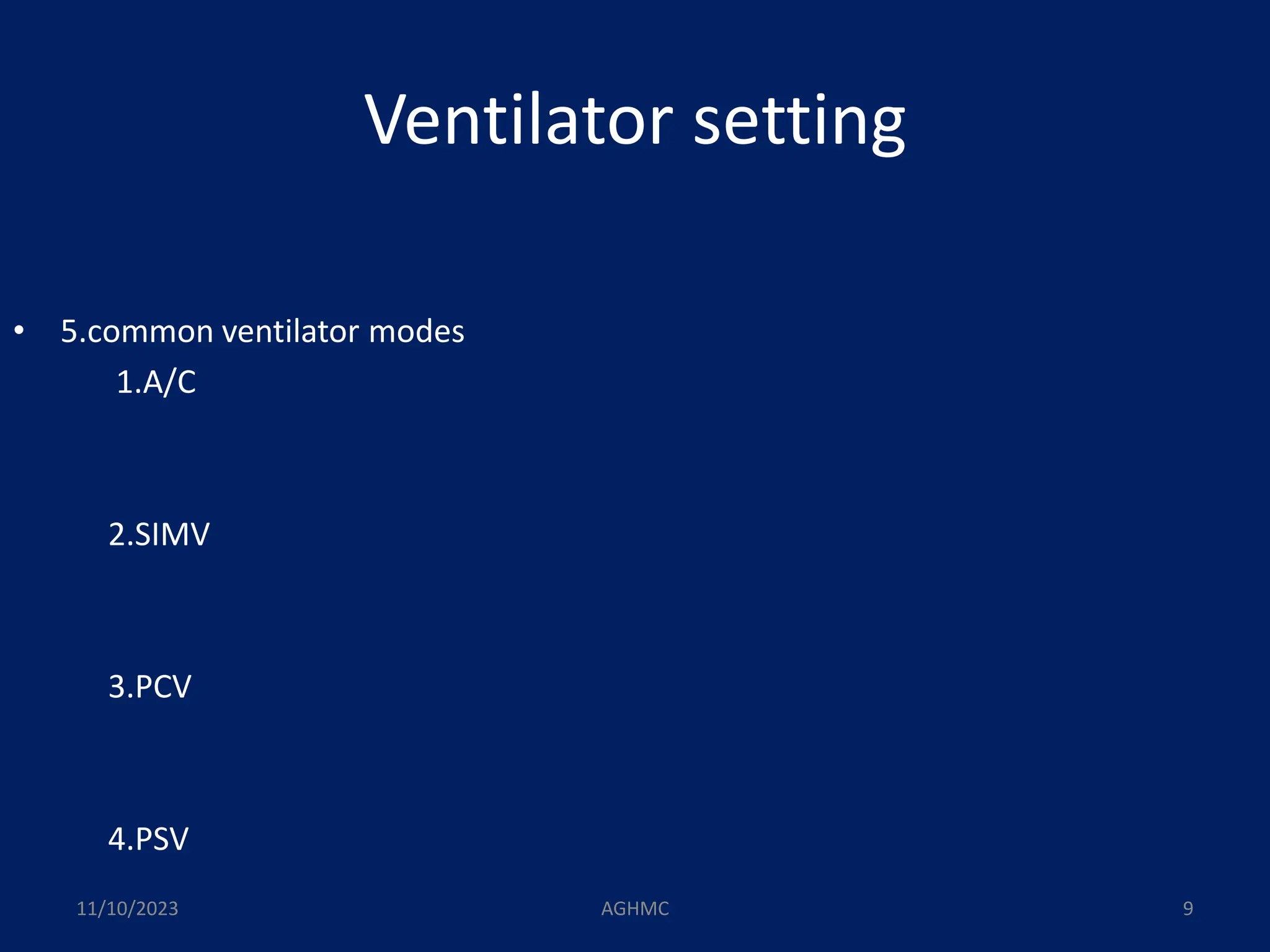 Ventilator setting

• 5.common ventilator modes
1.A/C

2.SIMV

3.PCV

4.PSV

11/10/2023 AGHMC 9